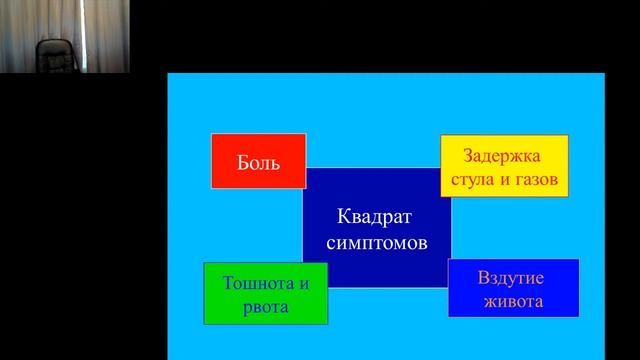 Боль

Задержка стула и газов

Квадрат симптомов

Тошнота и рвота

Вздутие живота